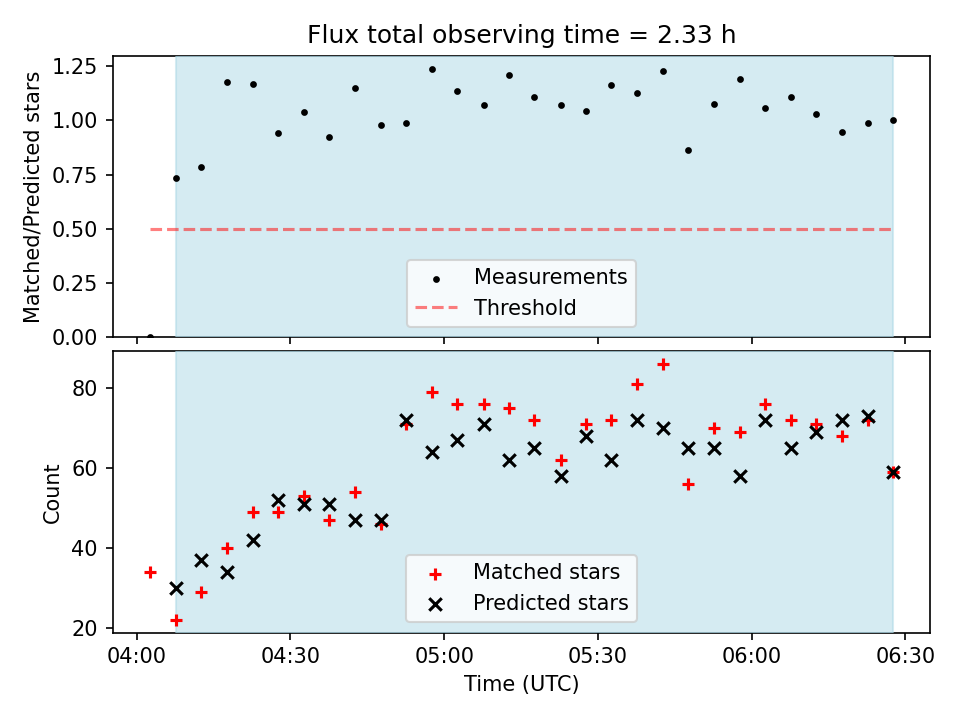 Flux total observing time = 2.33 h

Matched/Predicted stars

1.25
1.00
0.75
0.50
0.25
0.00

Measurements
Threshold

Count

80
60
40
20

Matched stars
Predicted stars

04:00 04:30 05:00 05:30 06:00 06:30

Time (UTC)